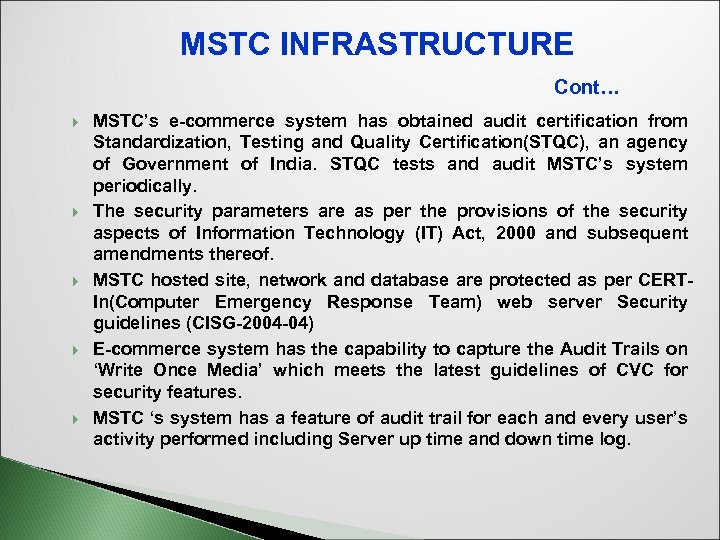 MSTC INFRASTRUCTURE

Cont…

MSTC's e-commerce system has obtained audit certification from Standardization, Testing and Quality Certification(STQC), an agency of Government of India. STQC tests and audit MSTC's system periodically.

The security parameters are as per the provisions of the security aspects of Information Technology (IT) Act, 2000 and subsequent amendments thereof.

MSTC hosted site, network and database are protected as per CERT-In(Computer Emergency Response Team) web server Security guidelines (CISG-2004-04)

E-commerce system has the capability to capture the Audit Trails on 'Write Once Media' which meets the latest guidelines of CVC for security features.

MSTC 's system has a feature of audit trail for each and every user's activity performed including Server up time and down time log.